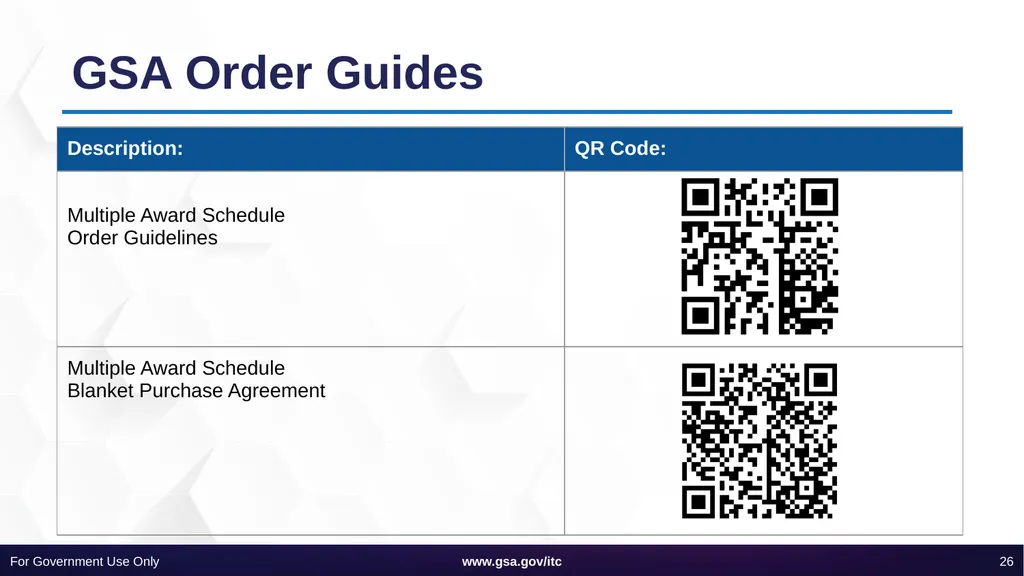 GSA Order Guides

| Description: | QR Code: |
|---|---|
| Multiple Award Schedule Order Guidelines | |
| Multiple Award Schedule Blanket Purchase Agreement | |

For Government Use Only

www.gsa.gov/itc

26